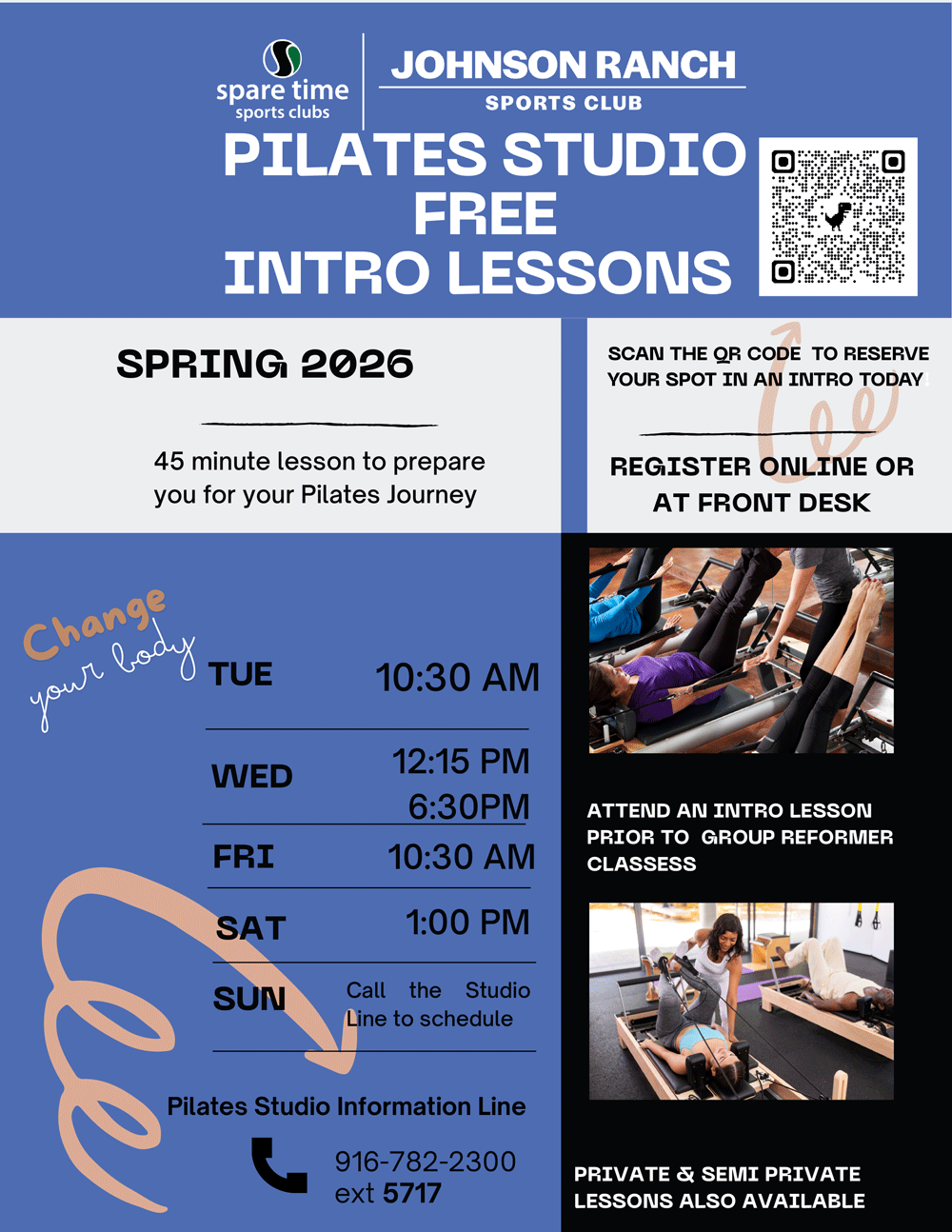 spare time
sports clubs

JOHNSON RANCH
SPORTS CLUB

PILATES STUDIO
FREE
INTRO LESSONS

SPRING 2026

45 minute lesson to prepare you for your Pilates Journey

SCAN THE QR CODE TO RESERVE YOUR SPOT IN AN INTRO TODAY

REGISTER ONLINE OR AT FRONT DESK

Change your body

| TUE | 10:30 AM |
|---|---|
| WED | 12:15 PM 6:30PM |
| FRI | 10:30 AM |
| SAT | 1:00 PM |
| SUN | Call the Studio Line to schedule |

Pilates Studio Information Line

916-782-2300
ext 5717

ATTEND AN INTRO LESSON PRIOR TO GROUP REFORMER CLASSESS

PRIVATE & SEMI PRIVATE LESSONS ALSO AVAILABLE